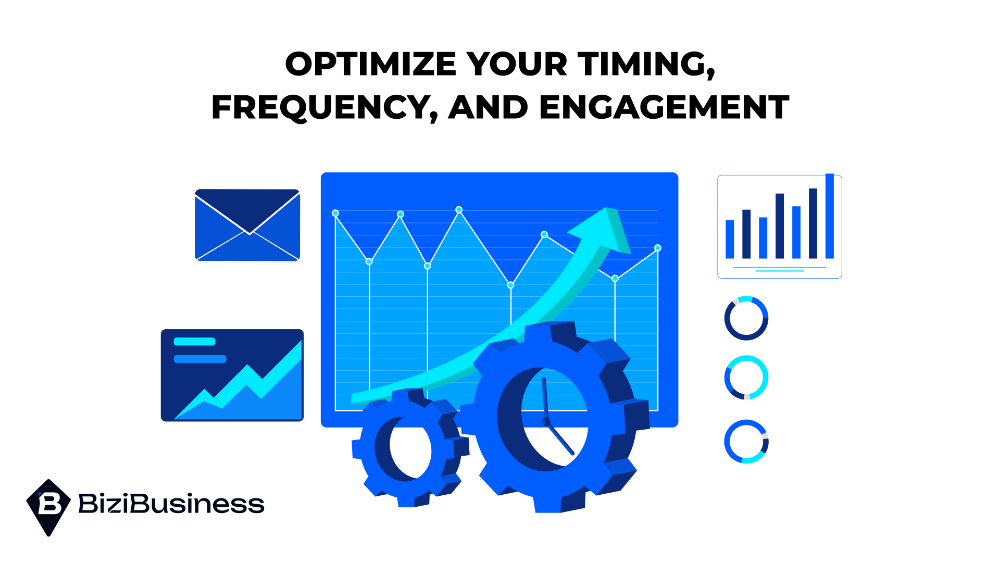 OPTIMIZE YOUR TIMING, FREQUENCY, AND ENGAGEMENT

B BiziBusiness